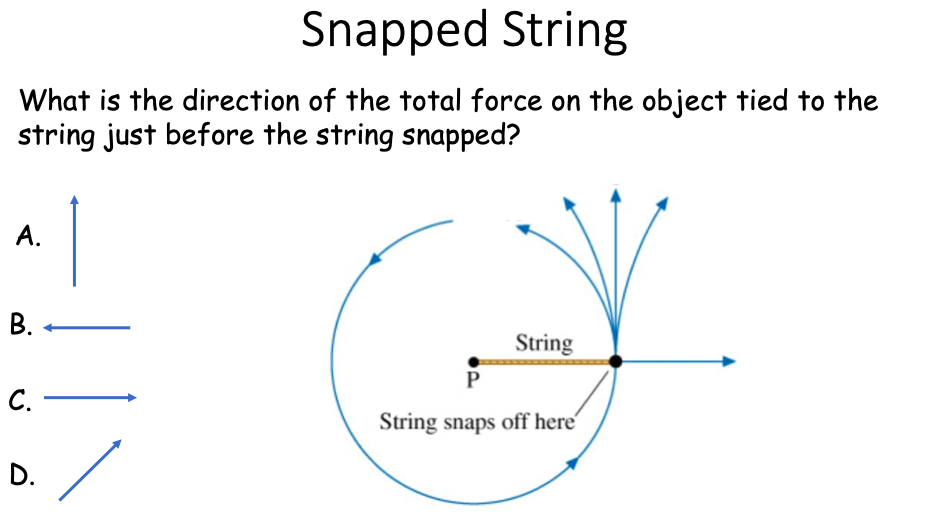 Snapped String

What is the direction of the total force on the object tied to the string just before the string snapped?

A.

B.

C.

D.

String

P

String snaps off here